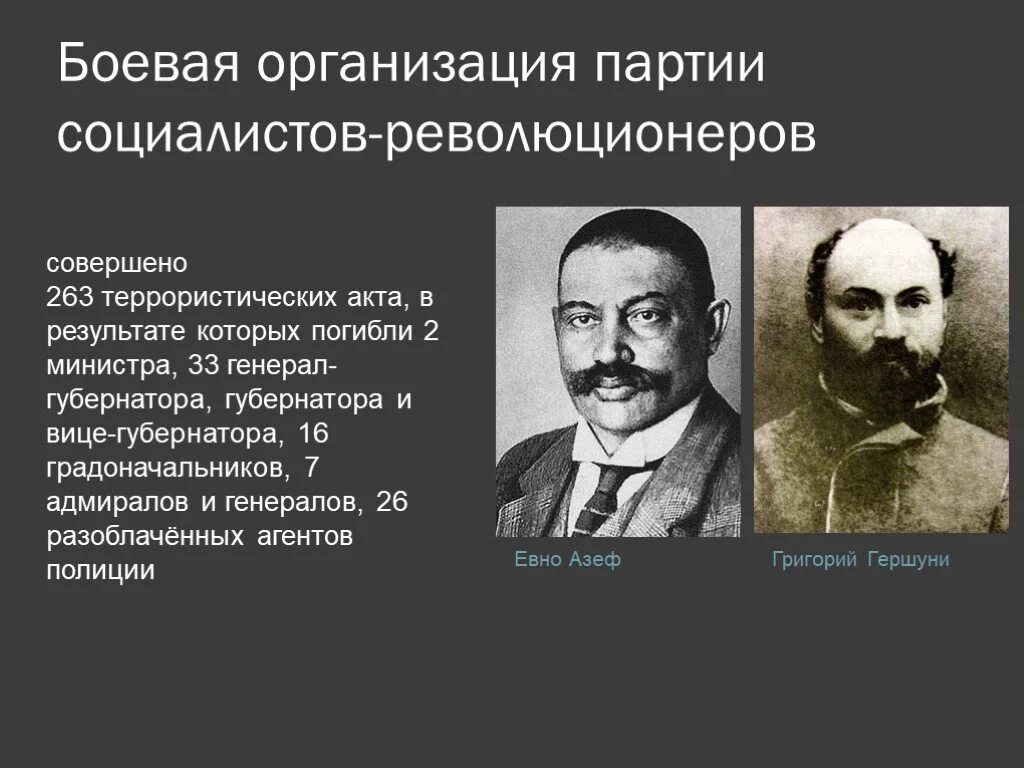 Боевая организация партии социалистов-революционеров

совершено
263 террористических акта, в результате которых погибли 2 министра, 33 генерал-губернатора, губернатора и вице-губернатора, 16 градоначальников, 7 адмиралов и генералов, 26 разоблачённых агентов полиции

Евно Азеф

Григорий Гершуни